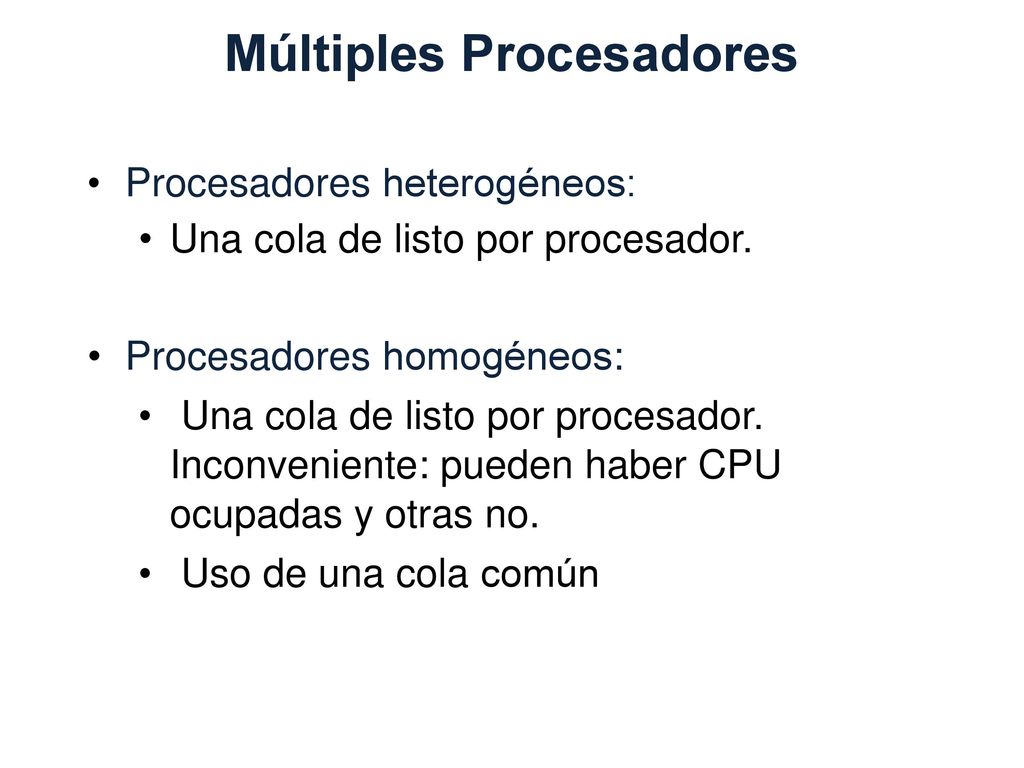 Múltiples Procesadores

• Procesadores heterogéneos:
• Una cola de listo por procesador.

• Procesadores homogéneos:
• Una cola de listo por procesador. Inconveniente: pueden haber CPU ocupadas y otras no.
• Uso de una cola común